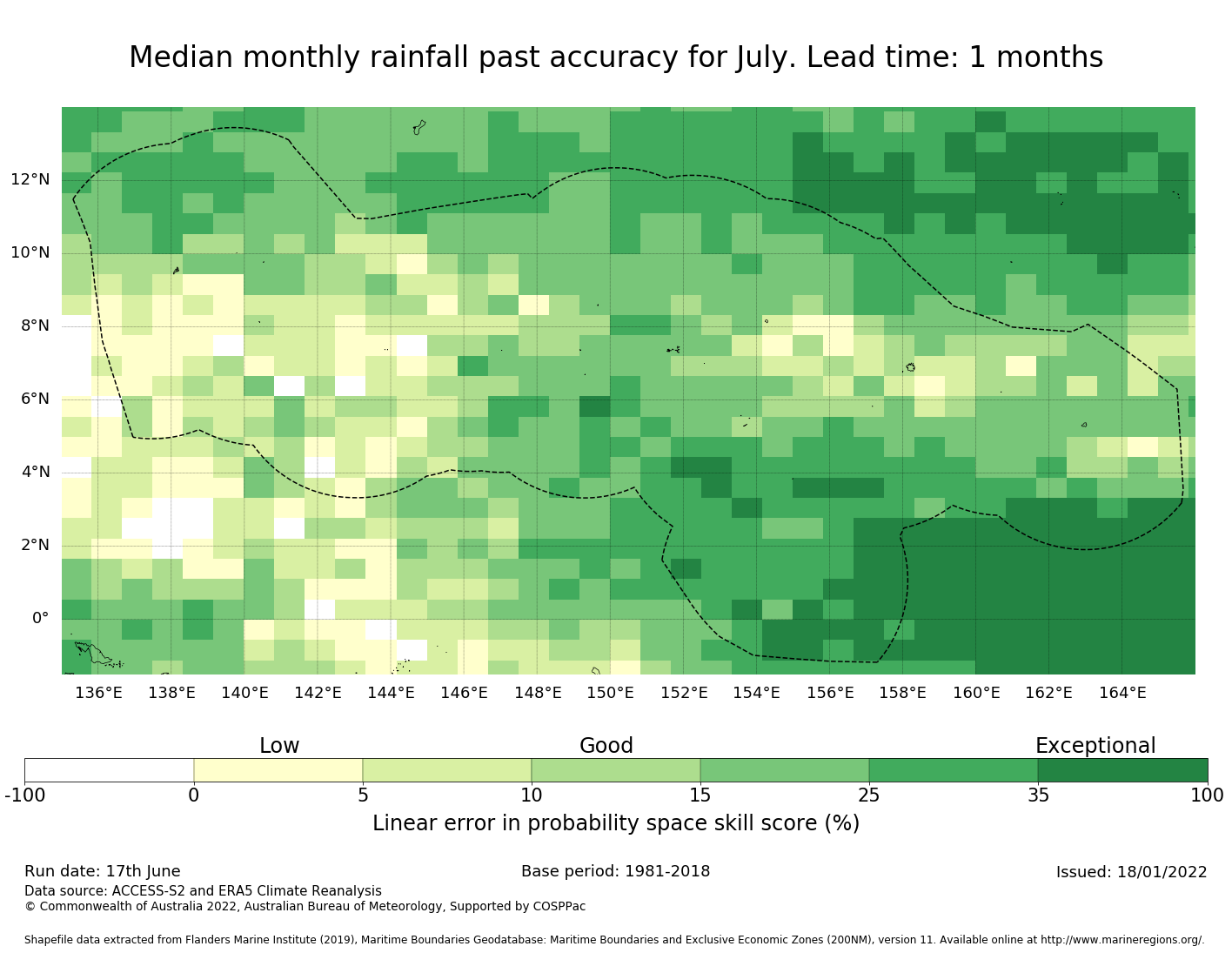 Median monthly rainfall past accuracy for July. Lead time: 1 months

12°N
10°N
8°N
6°N
4°N
2°N
0°

136°E 138°E 140°E 142°E 144°E 146°E 148°E 150°E 152°E 154°E 156°E 158°E 160°E 162°E 164°E

Low Good Exceptional

-100 0 5 10 15 25 35 100

Linear error in probability space skill score (%)

Run date: 17th June
Base period: 1981-2018
Issued: 18/01/2022

Data source: ACCESS-S2 and ERA5 Climate Reanalysis
© Commonwealth of Australia 2022, Australian Bureau of Meteorology, Supported by COSPPac

Shapefile data extracted from Flanders Marine Institute (2019), Maritime Boundaries Geodatabase: Maritime Boundaries and Exclusive Economic Zones (200NM), version 11. Available online at http://www.marineregions.org/.